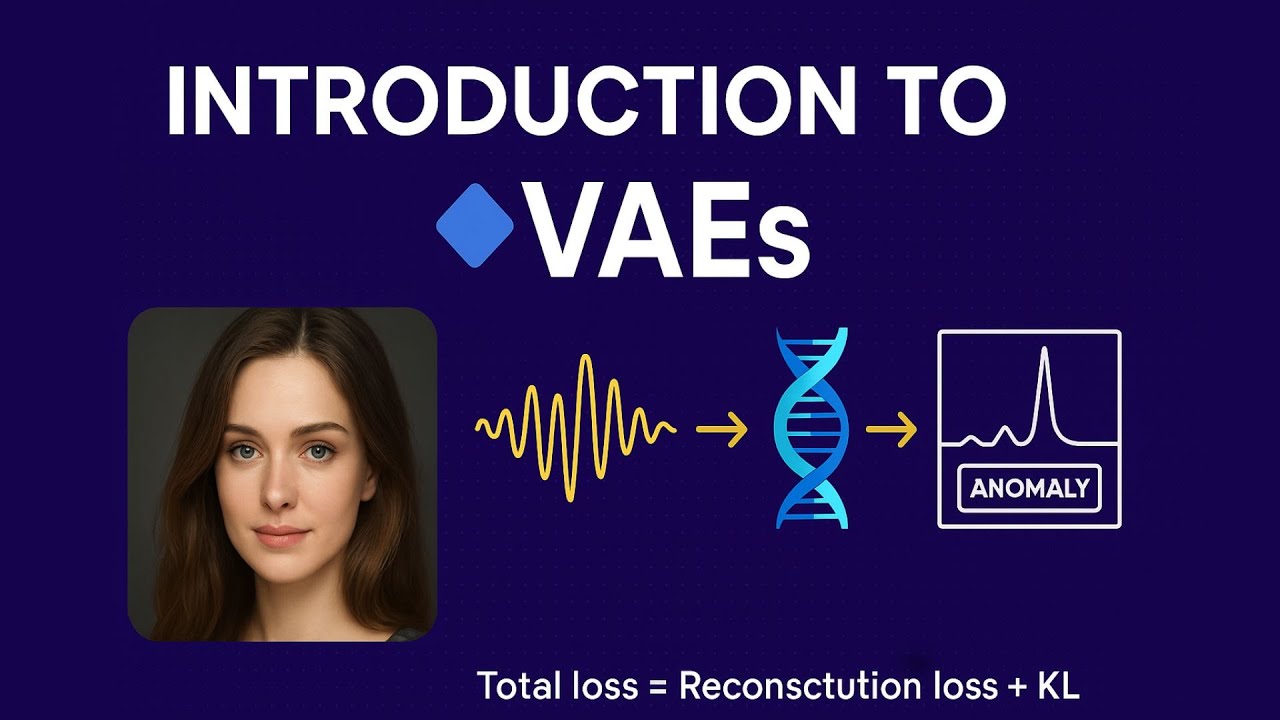 INTRODUCTION TO
VAEs

ANOMALY

Total loss = Reconsctution loss + KL